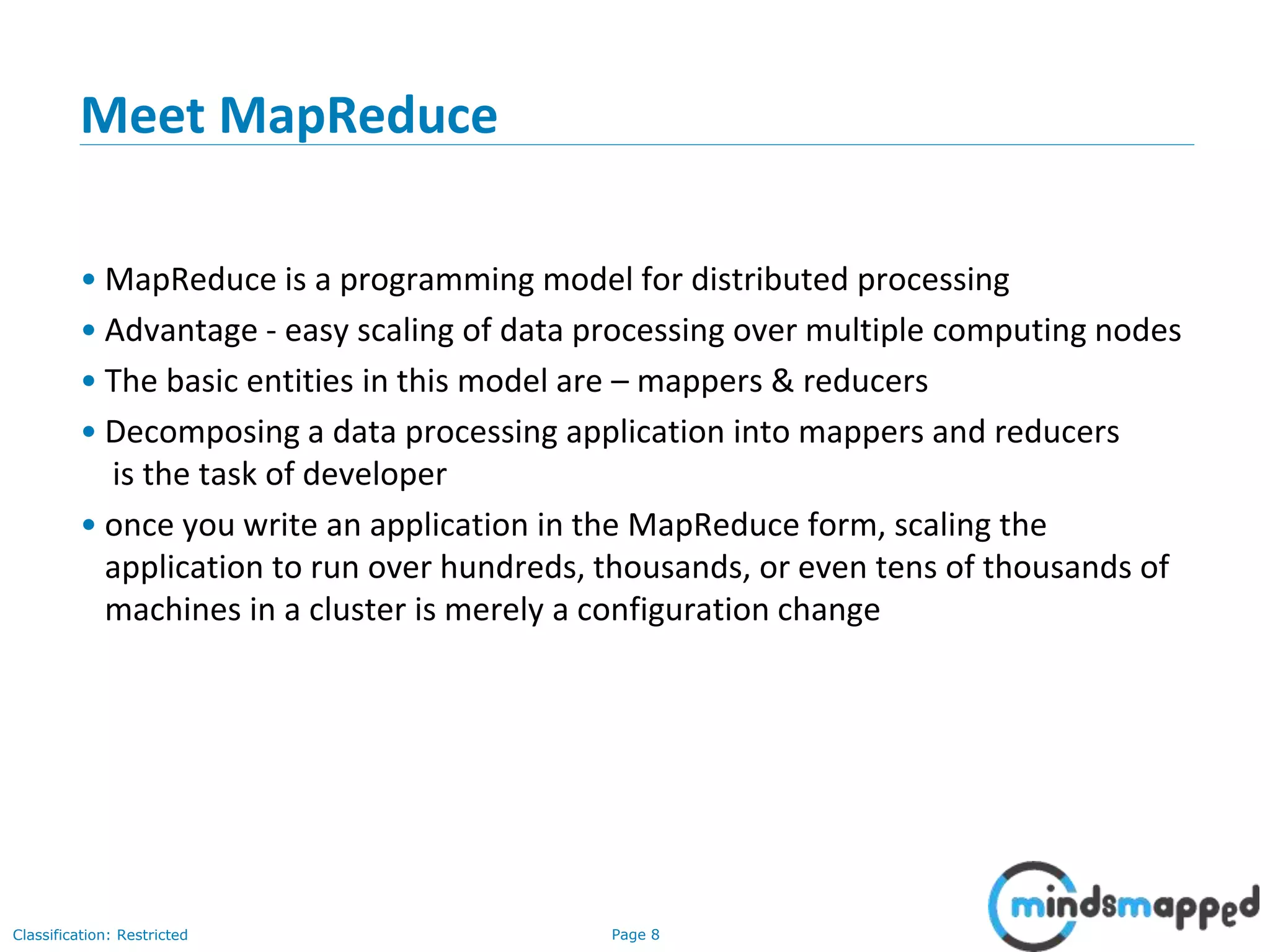 Meet MapReduce

• MapReduce is a programming model for distributed processing
• Advantage - easy scaling of data processing over multiple computing nodes
• The basic entities in this model are – mappers & reducers
• Decomposing a data processing application into mappers and reducers is the task of developer
• once you write an application in the MapReduce form, scaling the application to run over hundreds, thousands, or even tens of thousands of machines in a cluster is merely a configuration change

Classification: Restricted

Page 8

mindsmapped